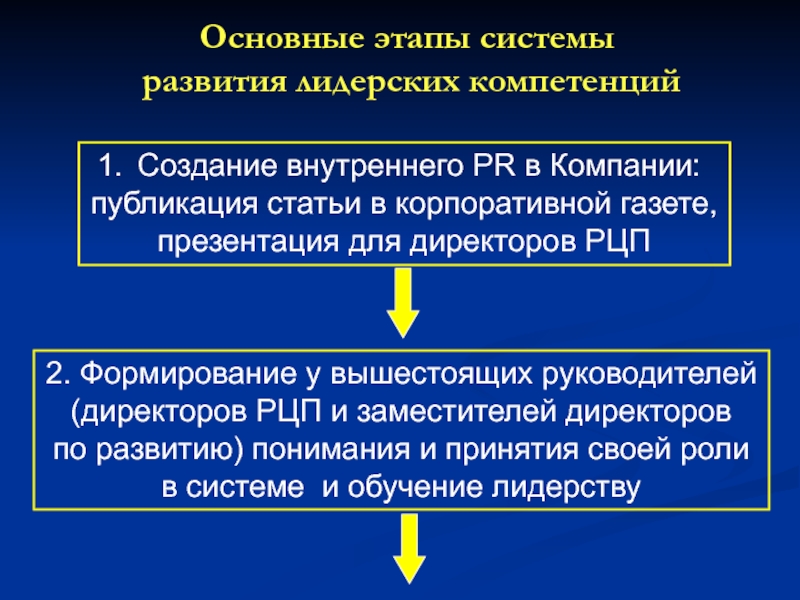 Основные этапы системы развития лидерских компетенций

1. Создание внутреннего PR в Компании: публикация статьи в корпоративной газете, презентация для директоров РЦП

2. Формирование у вышестоящих руководителей (директоров РЦП и заместителей директоров по развитию) понимания и принятия своей роли в системе и обучение лидерству